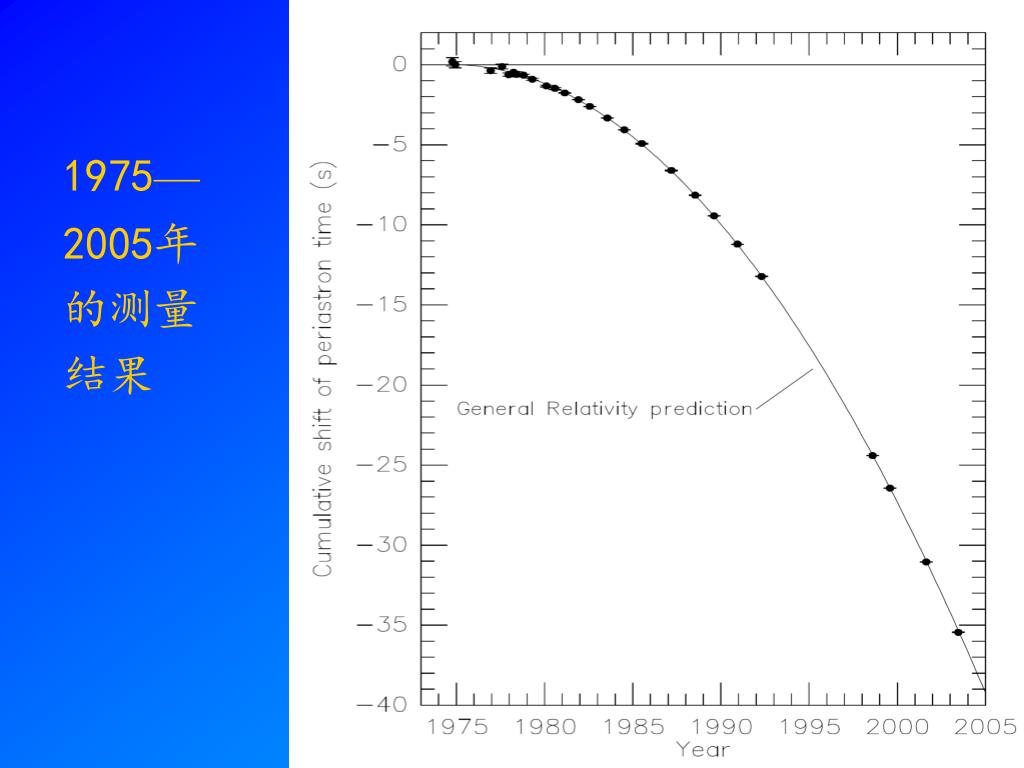 1975—2005年的测量结果

Cumulative shift of periastron time (s)

0
−5
−10
−15
−20
−25
−30
−35
−40

General Relativity prediction

1975 1980 1985 1990 1995 2000 2005
Year